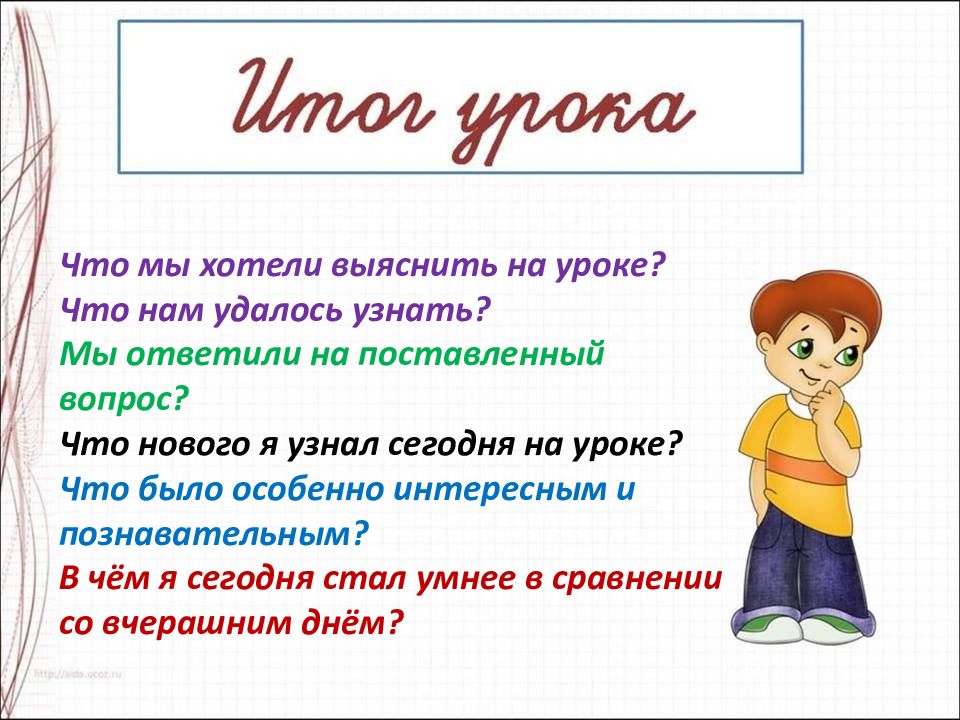 Итог урока

Что мы хотели выяснить на уроке?
Что нам удалось узнать?
Мы ответили на поставленный вопрос?
Что нового я узнал сегодня на уроке?
Что было особенно интересным и познавательным?
В чём я сегодня стал умнее в сравнении со вчерашним днём?

http://aida.ucoz.ru